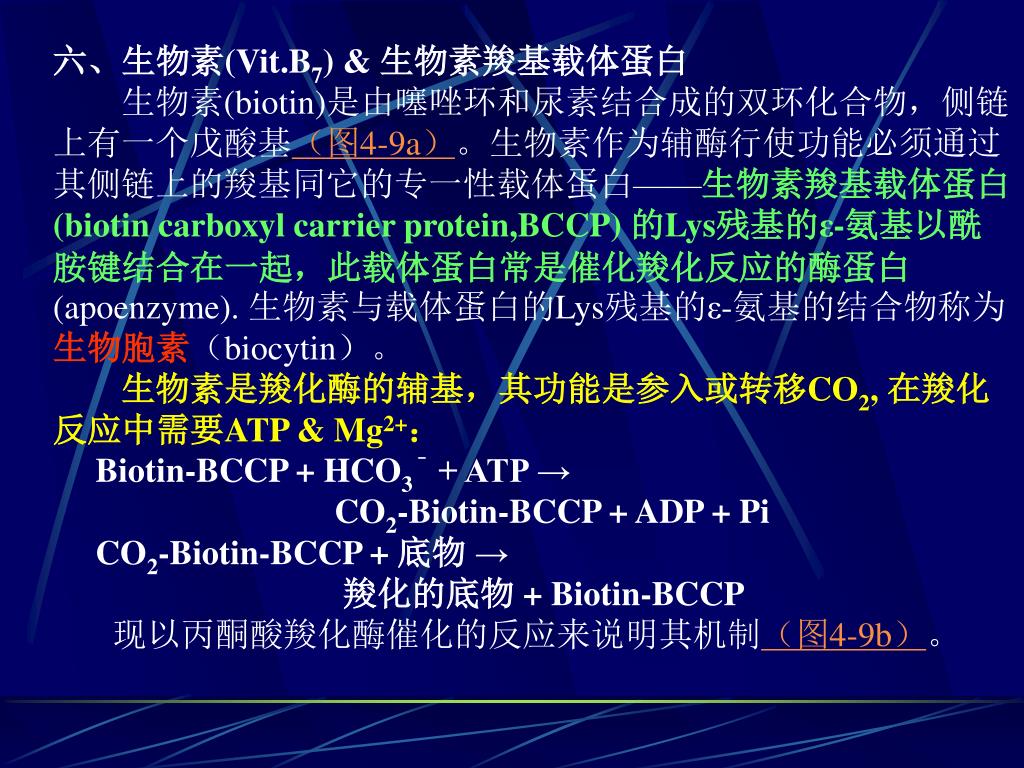 六、生物素(Vit.$B_7$) & 生物素羧基载体蛋白

生物素(biotin)是由噻唑环和尿素结合成的双环化合物，侧链上有一个戊酸基（图4-9a）。生物素作为辅酶行使功能必须通过其侧链上的羧基同它的专一性载体蛋白——生物素羧基载体蛋白(biotin carboxyl carrier protein,BCCP) 的Lys残基的ε-氨基以酰胺键结合在一起，此载体蛋白常是催化羧化反应的酶蛋白(apoenzyme). 生物素与载体蛋白的Lys残基的ε-氨基的结合物称为生物胞素（biocytin）。

生物素是羧化酶的辅基，其功能是参入或转移$CO_2$, 在羧化反应中需要ATP & $Mg^{2+}$：

Biotin-BCCP + $HCO_3^-$ + ATP →

$CO_2$-Biotin-BCCP + ADP + Pi

$CO_2$-Biotin-BCCP + 底物 →

羧化的底物 + Biotin-BCCP

现以丙酮酸羧化酶催化的反应来说明其机制（图4-9b）。